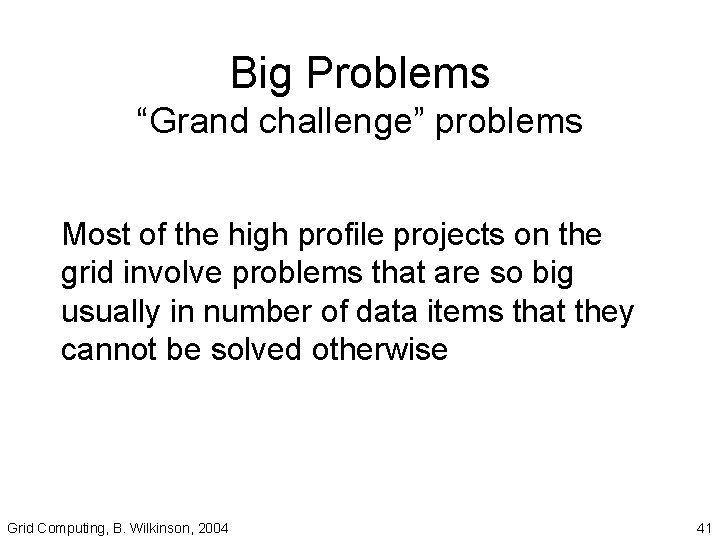 Big Problems
“Grand challenge” problems

Most of the high profile projects on the grid involve problems that are so big usually in number of data items that they cannot be solved otherwise

Grid Computing, B. Wilkinson, 2004

41